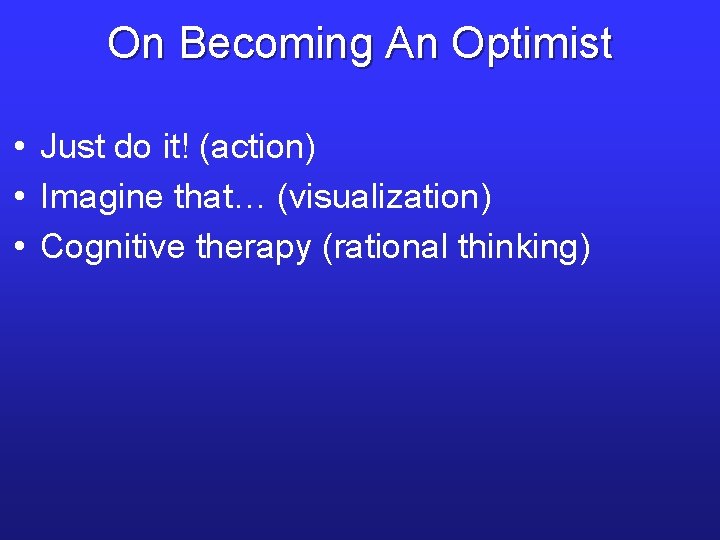 On Becoming An Optimist

• Just do it! (action)
• Imagine that… (visualization)
• Cognitive therapy (rational thinking)